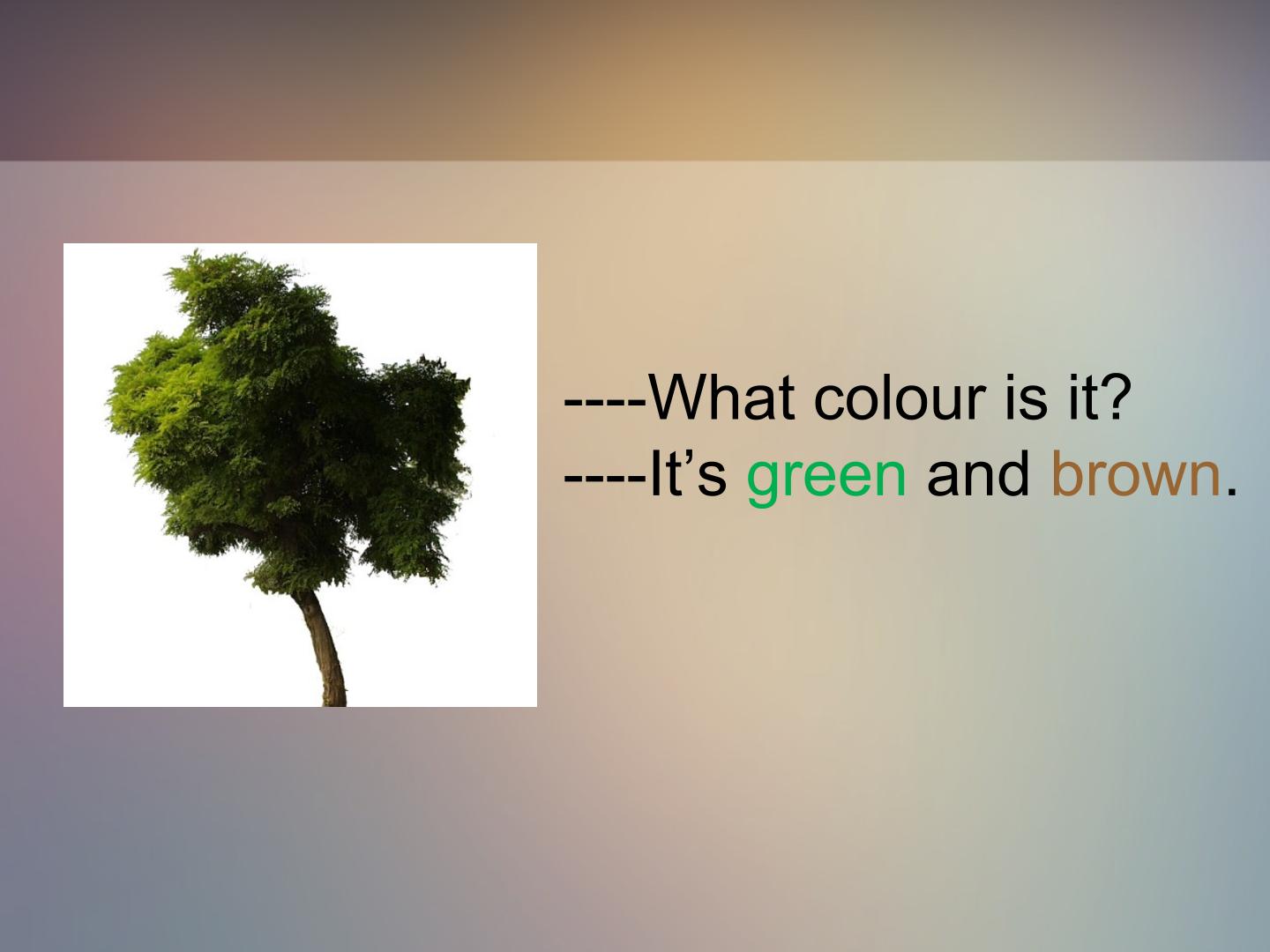 ----What colour is it?
----It’s green and brown.